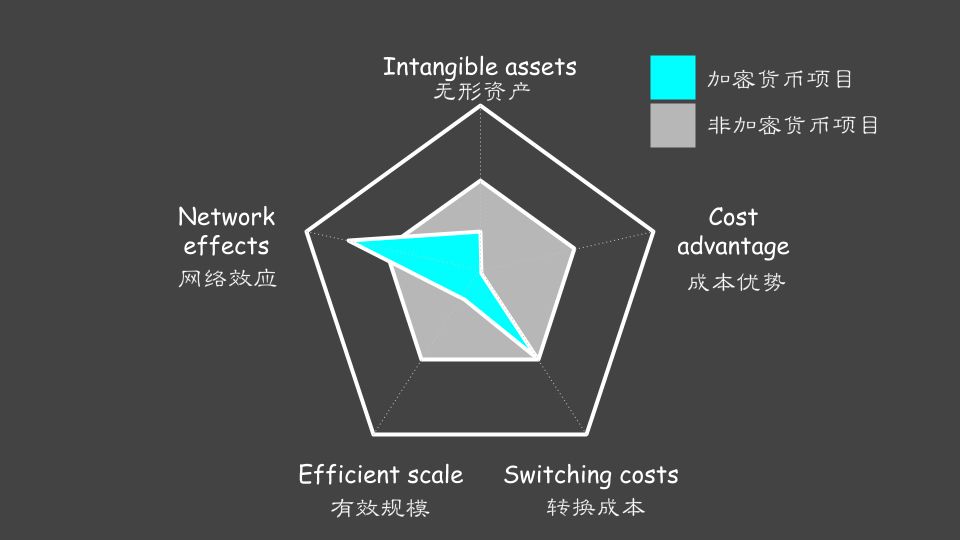 Intangible assets
无形资产

加密货币项目
非加密货币项目

Network effects
网络效应

Cost advantage
成本优势

Efficient scale
有效规模

Switching costs
转换成本